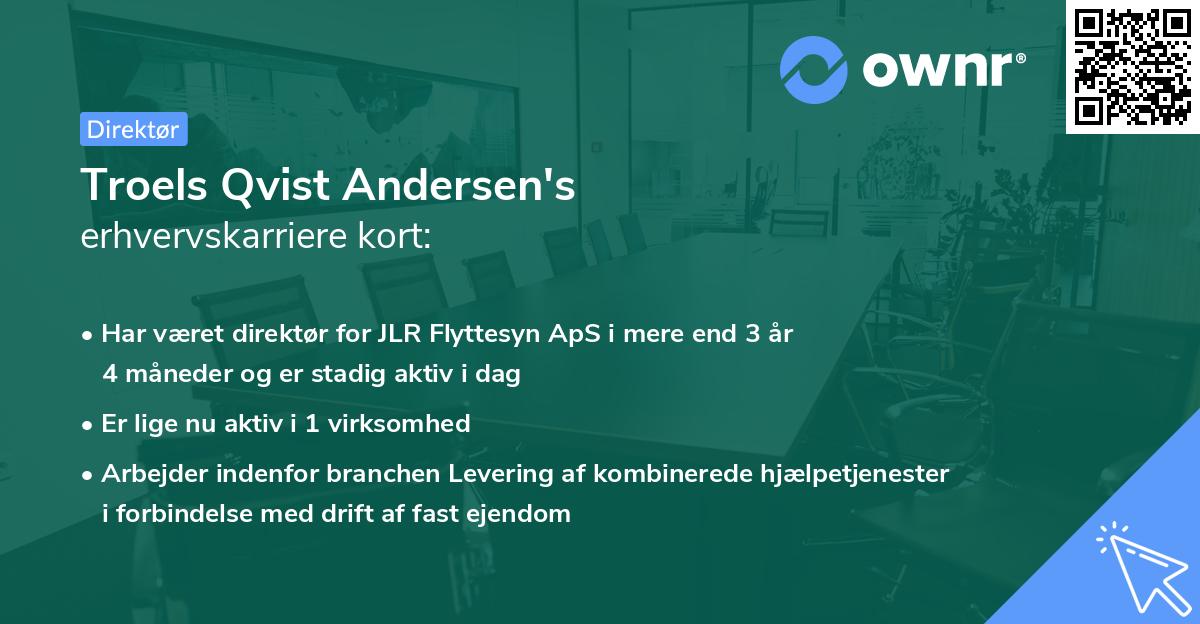 ownr®

Direktør

Troels Qvist Andersen's
erhvervskarriere kort:

• Har været direktør for JLR Flyttesyn ApS i mere end 3 år 4 måneder og er stadig aktiv i dag

• Er lige nu aktiv i 1 virksomhed

• Arbejder indenfor branchen Levering af kombinerede hjælpetjenester i forbindelse med drift af fast ejendom